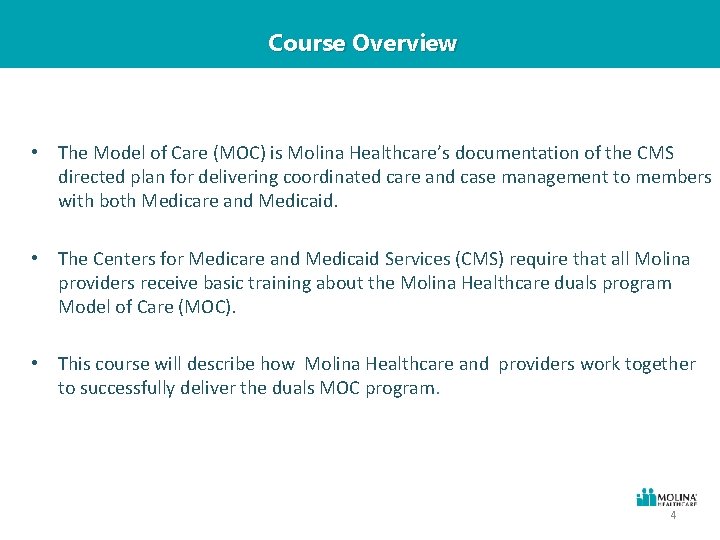 Course Overview

• The Model of Care (MOC) is Molina Healthcare's documentation of the CMS directed plan for delivering coordinated care and case management to members with both Medicare and Medicaid.

• The Centers for Medicare and Medicaid Services (CMS) require that all Molina providers receive basic training about the Molina Healthcare duals program Model of Care (MOC).

• This course will describe how Molina Healthcare and providers work together to successfully deliver the duals MOC program.

MOLINA HEALTHCARE

4